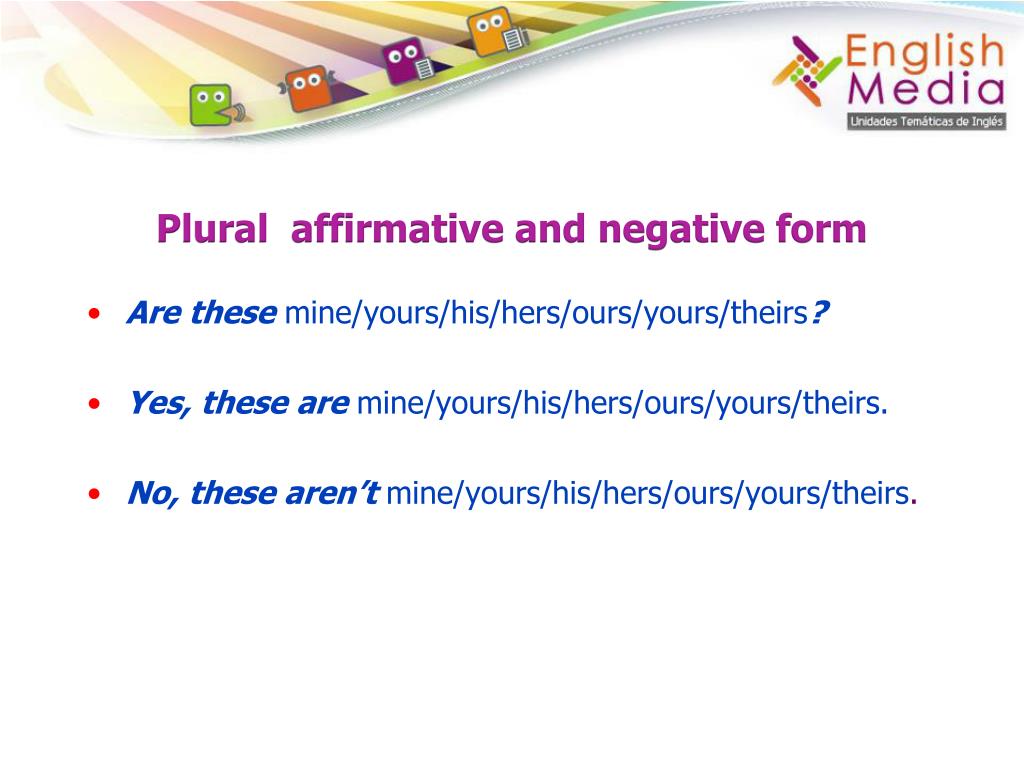 English Media
Unidades Temáticas de Inglés

Plural affirmative and negative form

• Are these mine/yours/his/hers/ours/yours/theirs?

• Yes, these are mine/yours/his/hers/ours/yours/theirs.

• No, these aren't mine/yours/his/hers/ours/yours/theirs.